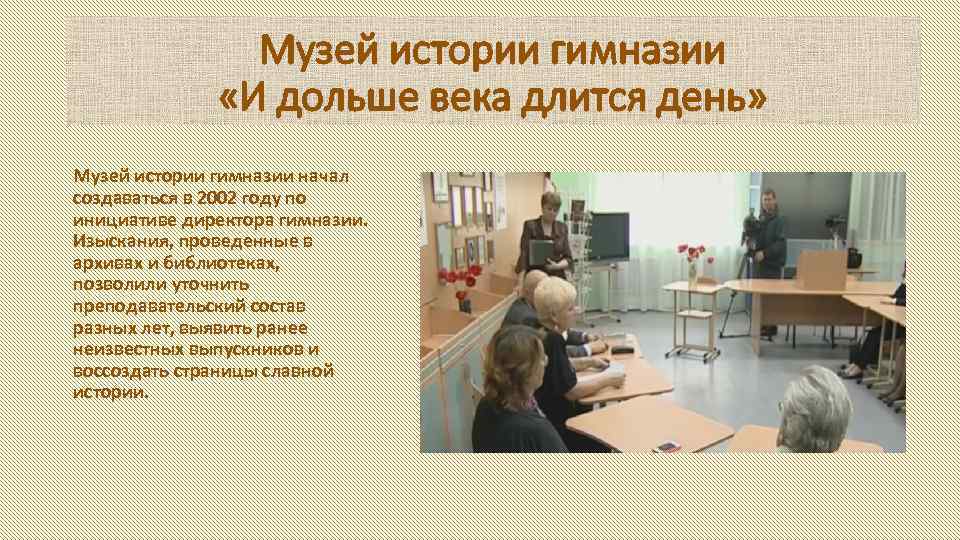 Музей истории гимназии
«И дольше века длится день»

Музей истории гимназии начал создаваться в 2002 году по инициативе директора гимназии. Изыскания, проведенные в архивах и библиотеках, позволили уточнить преподавательский состав разных лет, выявить ранее неизвестных выпускников и воссоздать страницы славной истории.